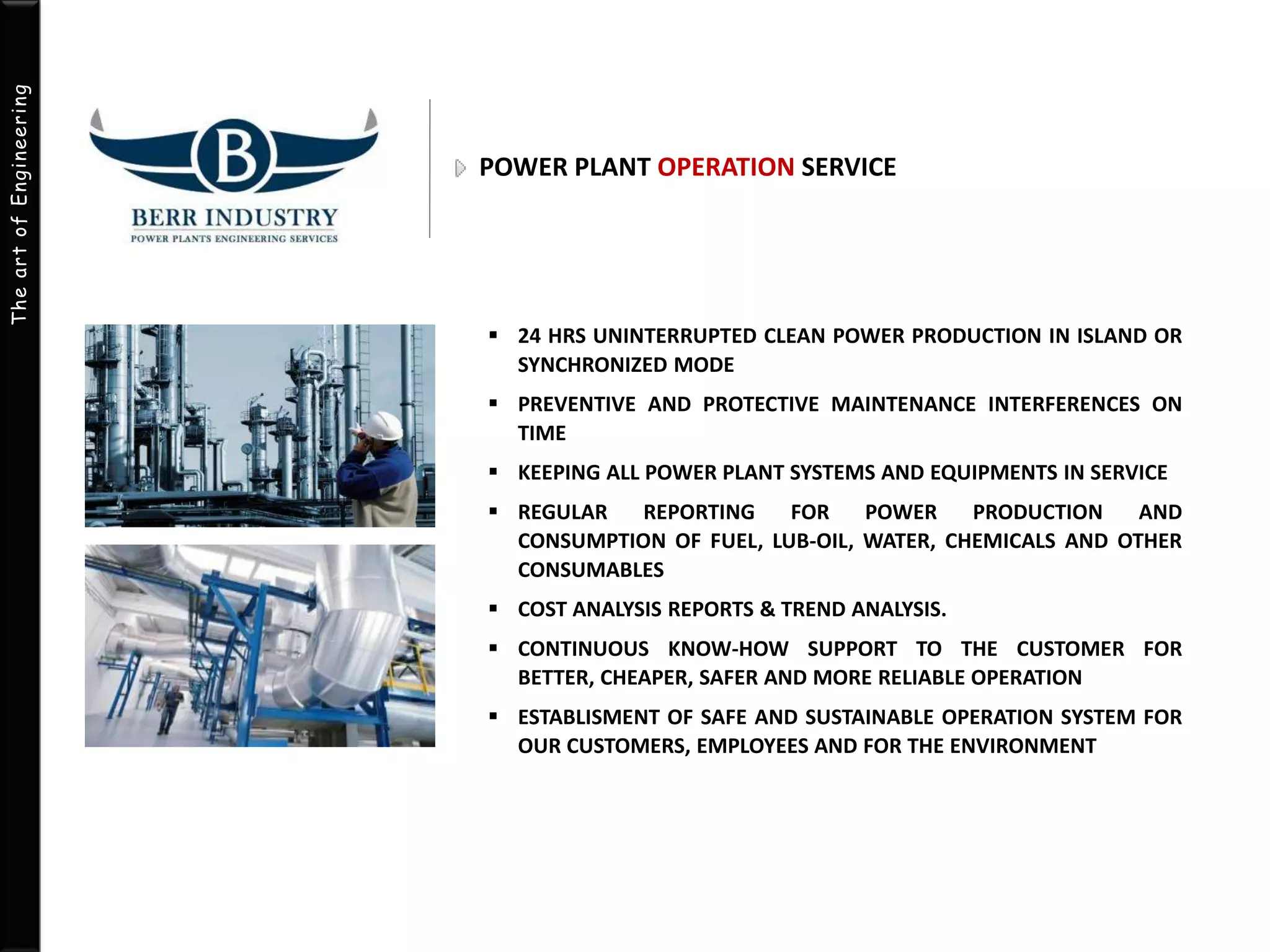 The art of Engineering

B

BERR INDUSTRY
POWER PLANTS ENGINEERING SERVICES

POWER PLANT OPERATION SERVICE

▪ 24 HRS UNINTERRUPTED CLEAN POWER PRODUCTION IN ISLAND OR SYNCHRONIZED MODE

▪ PREVENTIVE AND PROTECTIVE MAINTENANCE INTERFERENCES ON TIME

▪ KEEPING ALL POWER PLANT SYSTEMS AND EQUIPMENTS IN SERVICE

▪ REGULAR REPORTING FOR POWER PRODUCTION AND CONSUMPTION OF FUEL, LUB-OIL, WATER, CHEMICALS AND OTHER CONSUMABLES

▪ COST ANALYSIS REPORTS & TREND ANALYSIS.

▪ CONTINUOUS KNOW-HOW SUPPORT TO THE CUSTOMER FOR BETTER, CHEAPER, SAFER AND MORE RELIABLE OPERATION

▪ ESTABLISMENT OF SAFE AND SUSTAINABLE OPERATION SYSTEM FOR OUR CUSTOMERS, EMPLOYEES AND FOR THE ENVIRONMENT